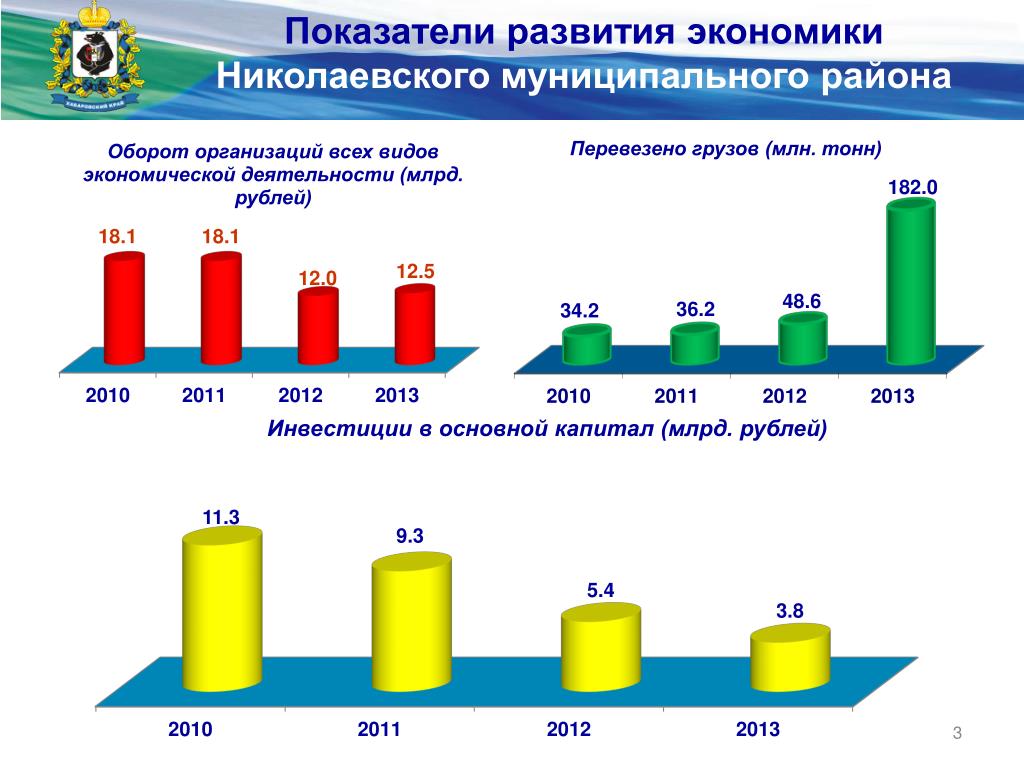 ХАБАРОВСКИЙ КРАЙ

Показатели развития экономики
Николаевского муниципального района

Оборот организаций всех видов экономической деятельности (млрд. рублей)

18.1
18.1
12.0
12.5
2010
2011
2012
2013

Перевезено грузов (млн. тонн)

34.2
36.2
48.6
182.0
2010
2011
2012
2013

Инвестиции в основной капитал (млрд. рублей)

11.3
9.3
5.4
3.8
2010
2011
2012
2013

3